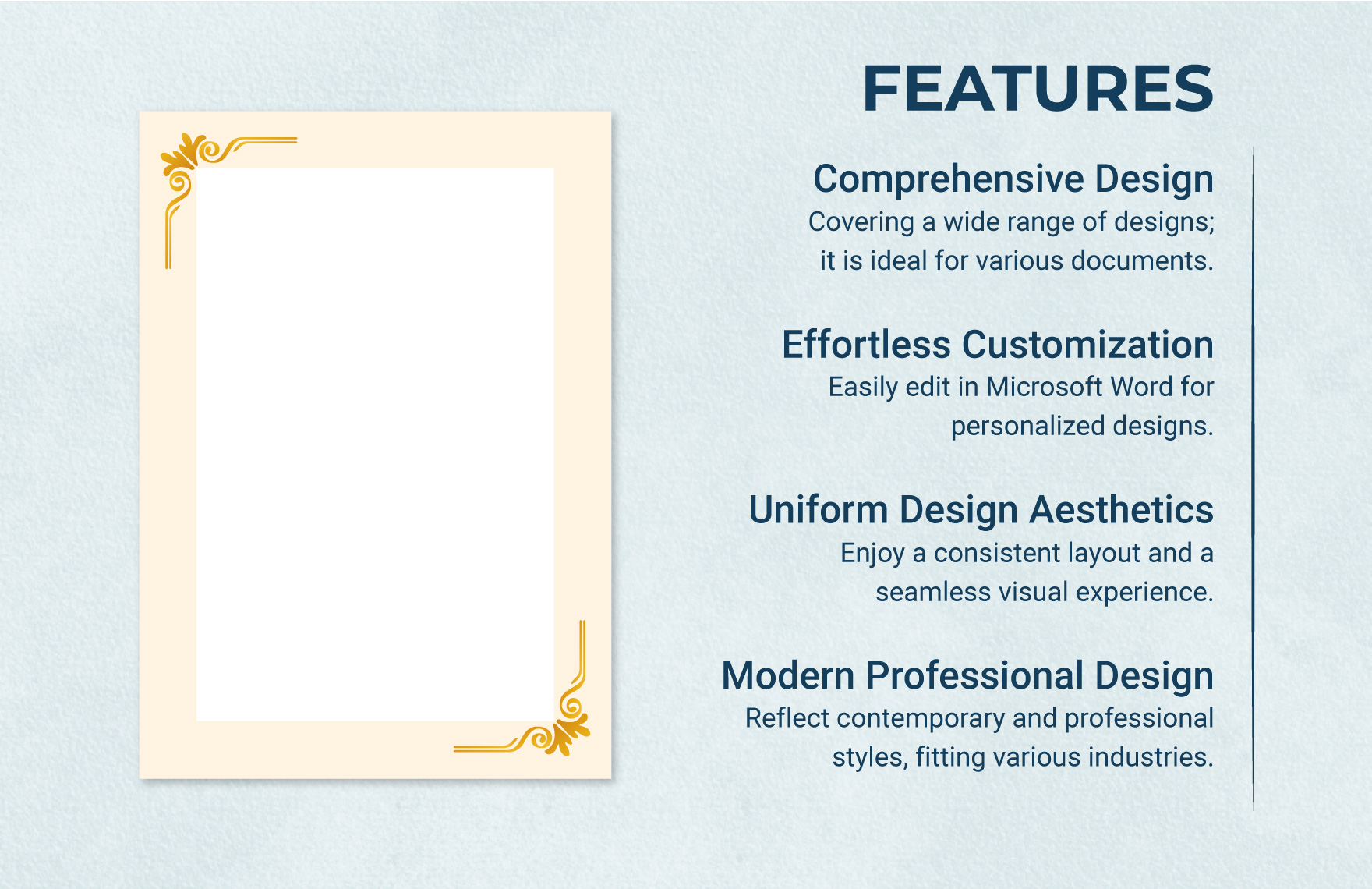 FEATURES

Comprehensive Design
Covering a wide range of designs; it is ideal for various documents.

Effortless Customization
Easily edit in Microsoft Word for personalized designs.

Uniform Design Aesthetics
Enjoy a consistent layout and a seamless visual experience.

Modern Professional Design
Reflect contemporary and professional styles, fitting various industries.